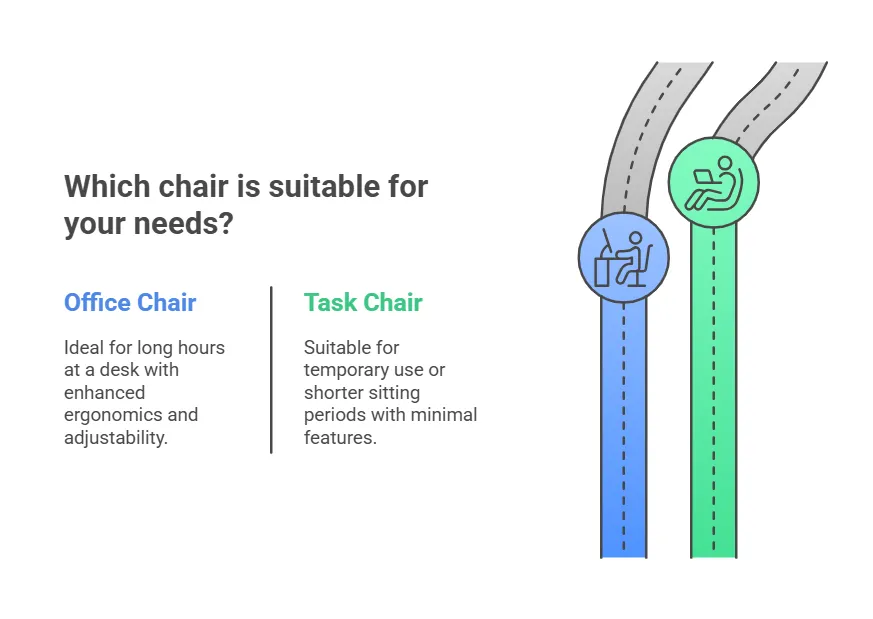 Which chair is suitable for your needs?

Office Chair

Ideal for long hours at a desk with enhanced ergonomics and adjustability.

Task Chair

Suitable for temporary use or shorter sitting periods with minimal features.